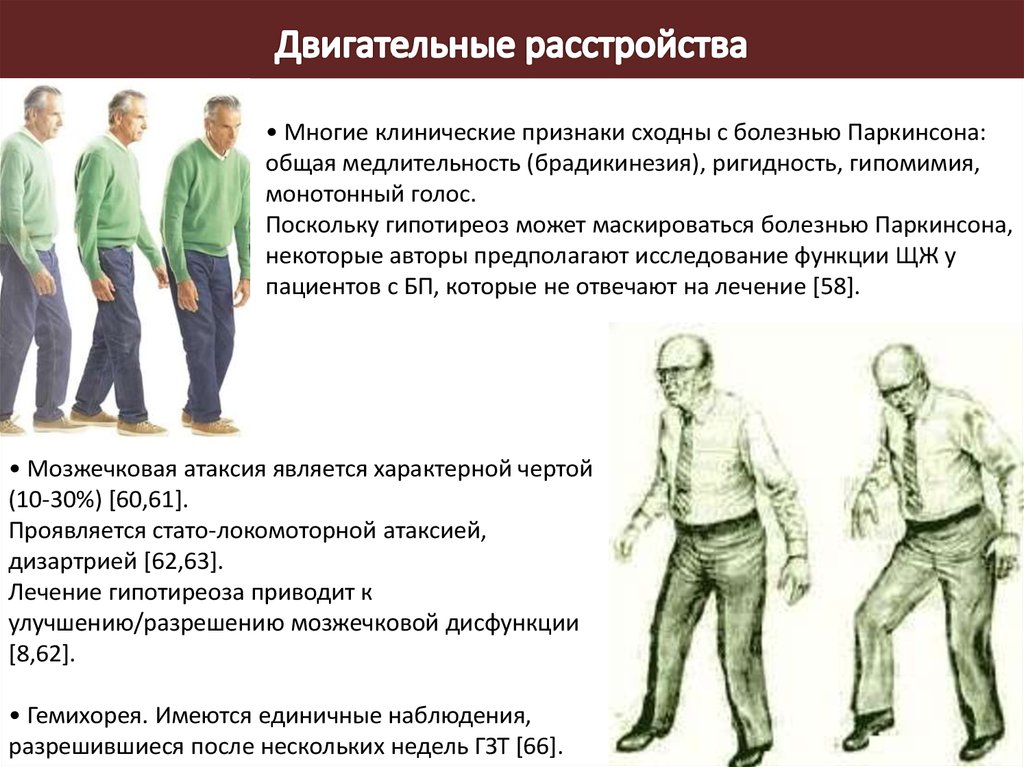 Двигательные расстройства

• Многие клинические признаки сходны с болезнью Паркинсона: общая медлительность (брадикинезия), ригидность, гипомимия, монотонный голос.
Поскольку гипотиреоз может маскироваться болезнью Паркинсона, некоторые авторы предполагают исследование функции ЩЖ у пациентов с БП, которые не отвечают на лечение [58].

• Мозжечковая атаксия является характерной чертой (10-30%) [60,61].
Проявляется стато-локомоторной атаксией, дизартрией [62,63].
Лечение гипотиреоза приводит к улучшению/разрешению мозжечковой дисфункции [8,62].

• Гемихорея. Имеются единичные наблюдения, разрешившиеся после нескольких недель ГЗТ [66].